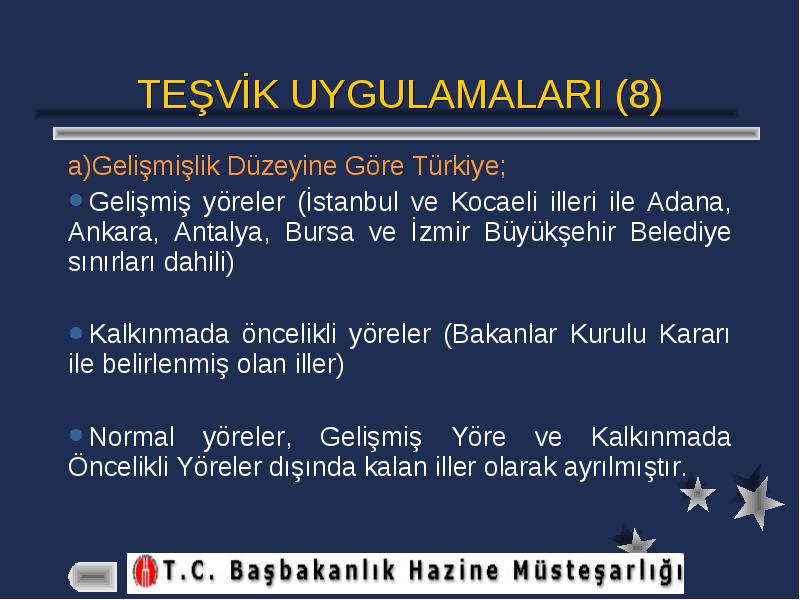 TEŞVİK UYGULAMALARI (8)

a)Gelişmişlik Düzeyine Göre Türkiye;

Gelişmiş yöreler (İstanbul ve Kocaeli illeri ile Adana, Ankara, Antalya, Bursa ve İzmir Büyükşehir Belediye sınırları dahili)

Kalkınmada öncelikli yöreler (Bakanlar Kurulu Kararı ile belirlenmiş olan iller)

Normal yöreler, Gelişmiş Yöre ve Kalkınmada Öncelikli Yöreler dışında kalan iller olarak ayrılmıştır.

T.C. Başbakanlık Hazine Müsteşarlığı